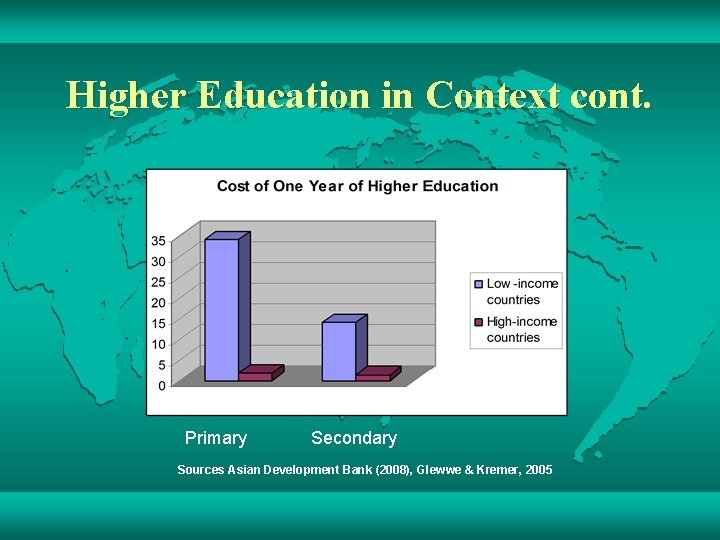 Higher Education in Context cont.

Cost of One Year of Higher Education

35
30
25
20
15
10
5
0

Low -income countries
High-income countries

Primary Secondary

Sources Asian Development Bank (2008), Glewwe & Kremer, 2005